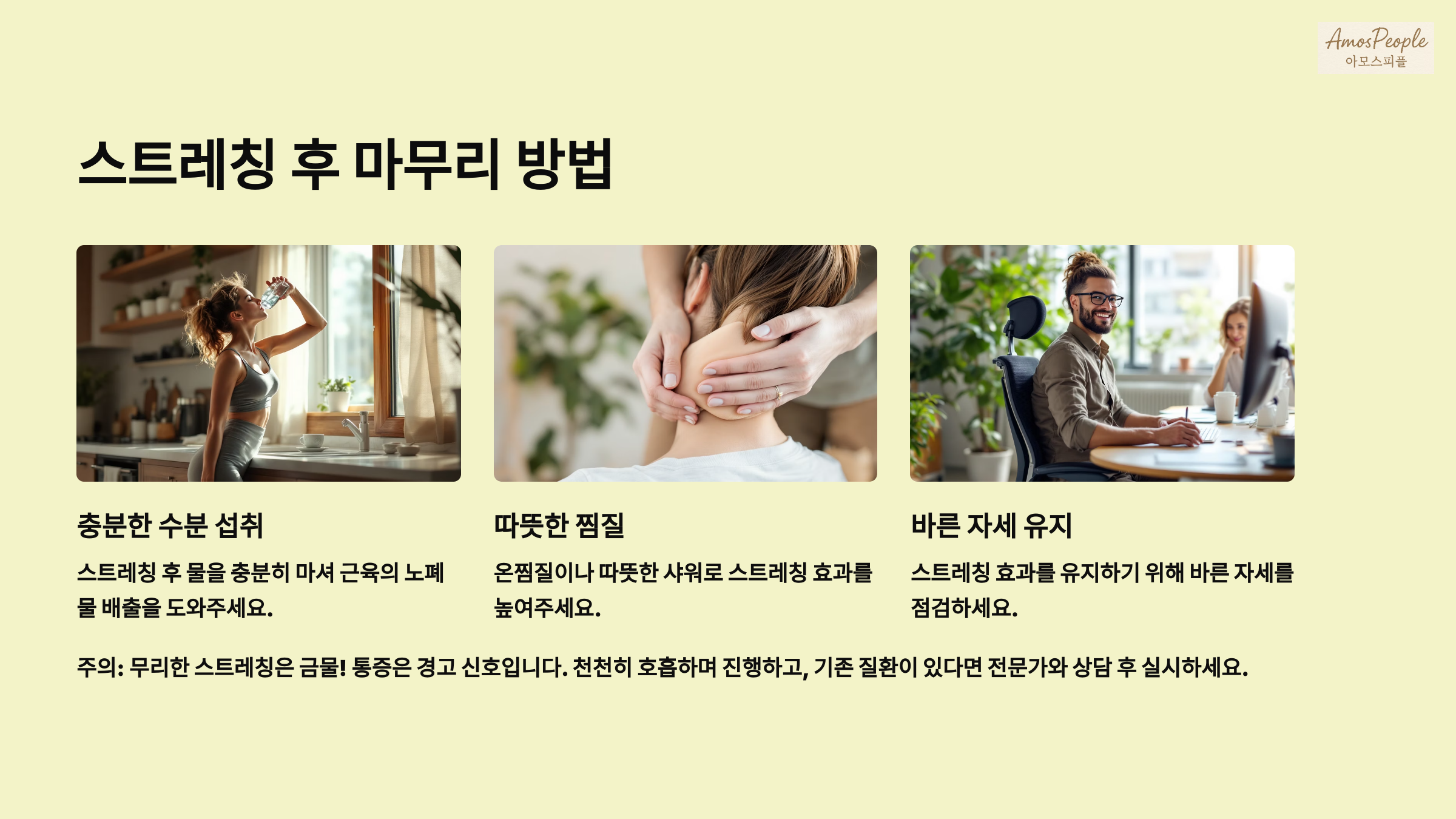 AmosPeople
아모스피플

스트레칭 후 마무리 방법

충분한 수분 섭취

스트레칭 후 물을 충분히 마셔 근육의 노폐물 배출을 도와주세요.

따뜻한 찜질

온찜질이나 따뜻한 샤워로 스트레칭 효과를 높여주세요.

바른 자세 유지

스트레칭 효과를 유지하기 위해 바른 자세를 점검하세요.

주의: 무리한 스트레칭은 금물! 통증은 경고 신호입니다. 천천히 호흡하며 진행하고, 기존 질환이 있다면 전문가와 상담 후 실시하세요.